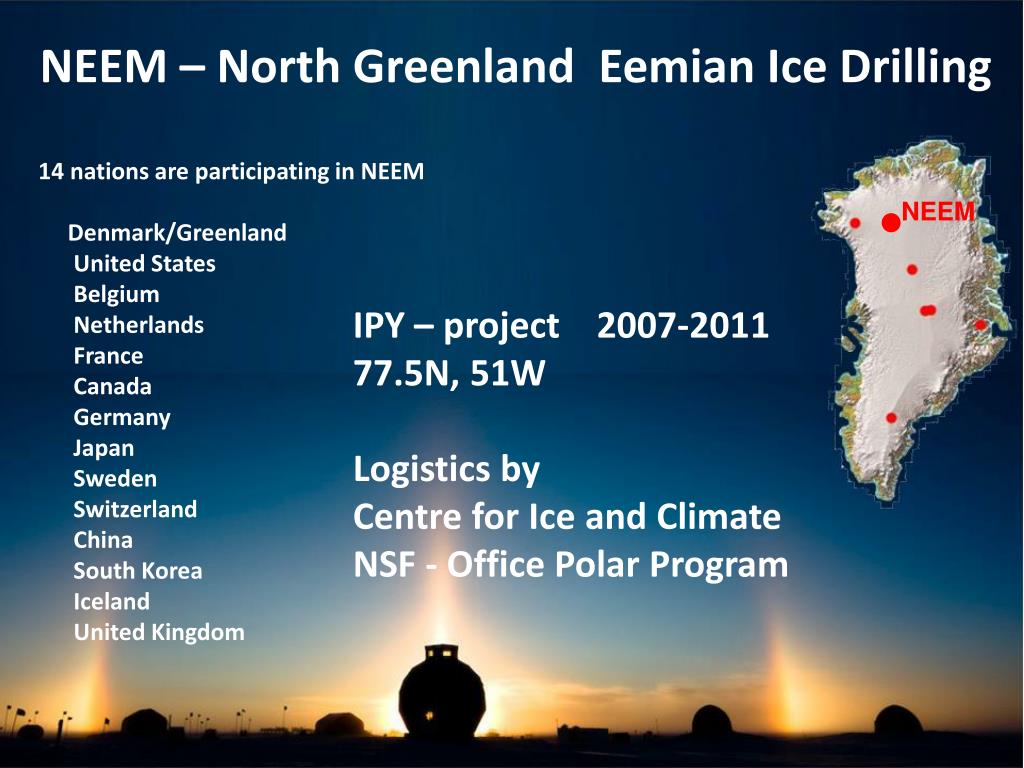 NEEM – North Greenland Eemian Ice Drilling

14 nations are participating in NEEM

Denmark/Greenland
United States
Belgium
Netherlands
France
Canada
Germany
Japan
Sweden
Switzerland
China
South Korea
Iceland
United Kingdom

IPY – project 2007-2011
77.5N, 51W

Logistics by
Centre for Ice and Climate
NSF - Office Polar Program

NEEM